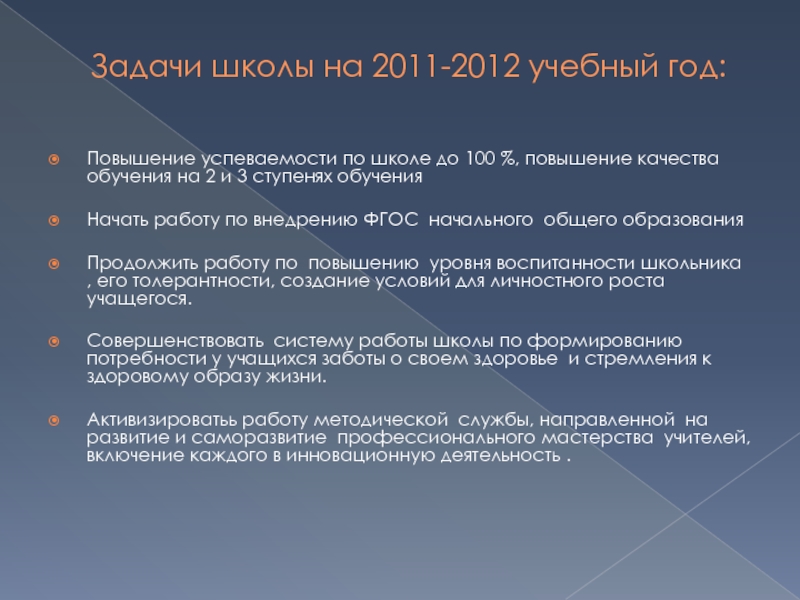 Задачи школы на 2011-2012 учебный год:

Повышение успеваемости по школе до 100 %, повышение качества обучения на 2 и 3 ступенях обучения

Начать работу по внедрению ФГОС начального общего образования

Продолжить работу по повышению уровня воспитанности школьника , его толерантности, создание условий для личностного роста учащегося.

Совершенствовать систему работы школы по формированию потребности у учащихся заботы о своем здоровье и стремления к здоровому образу жизни.

Активизировать работу методической службы, направленной на развитие и саморазвитие профессионального мастерства учителей, включение каждого в инновационную деятельность .